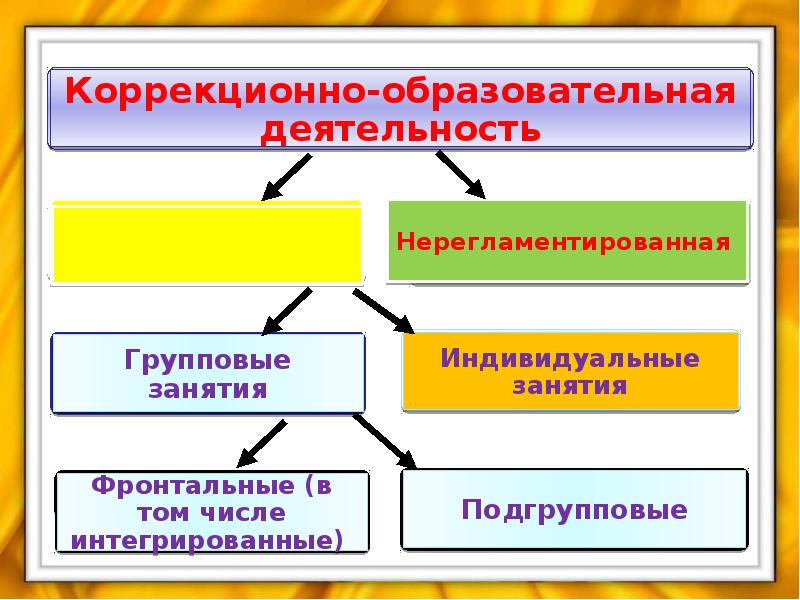 Коррекционно-образовательная деятельность

Нерегламентированная

Групповые занятия

Индивидуальные занятия

Фронтальные (в том числе интегрированные)

Подгрупповые